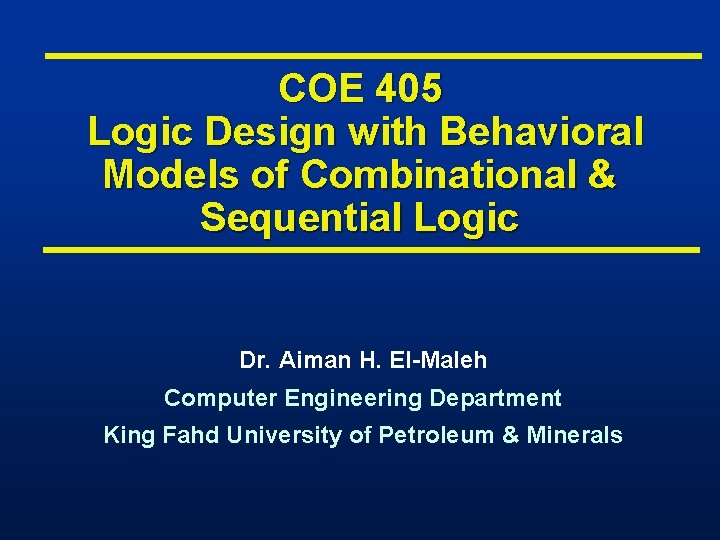 COE 405
Logic Design with Behavioral Models of Combinational & Sequential Logic

Dr. Aiman H. El-Maleh
Computer Engineering Department
King Fahd University of Petroleum & Minerals